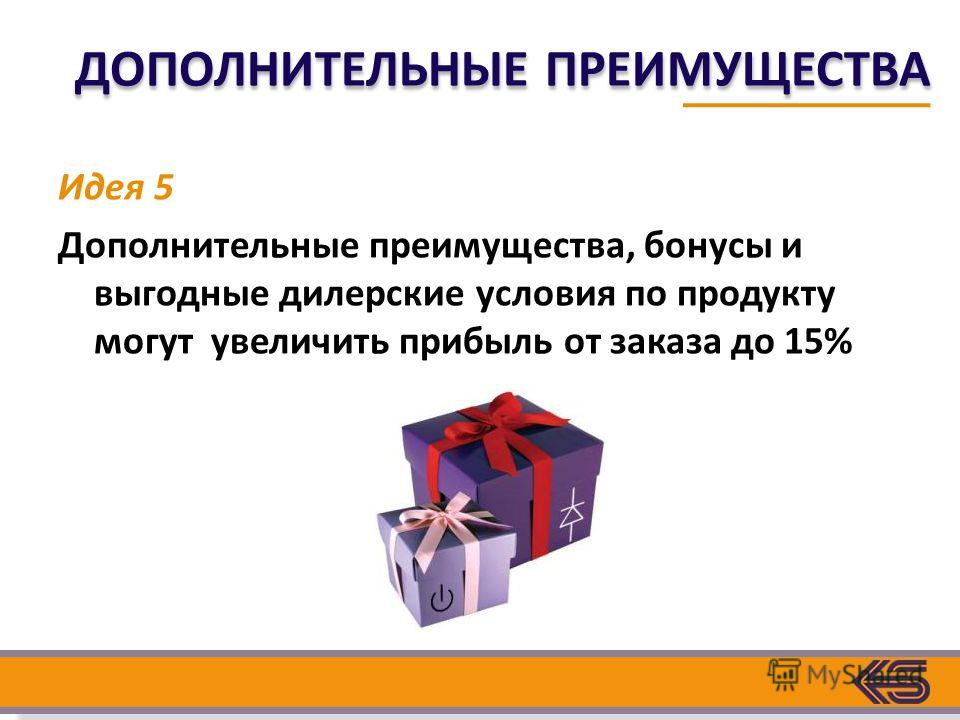 ДОПОЛНИТЕЛЬНЫЕ ПРЕИМУЩЕСТВА

Идея 5

Дополнительные преимущества, бонусы и выгодные дилерские условия по продукту могут увеличить прибыль от заказа до 15%

MyShared